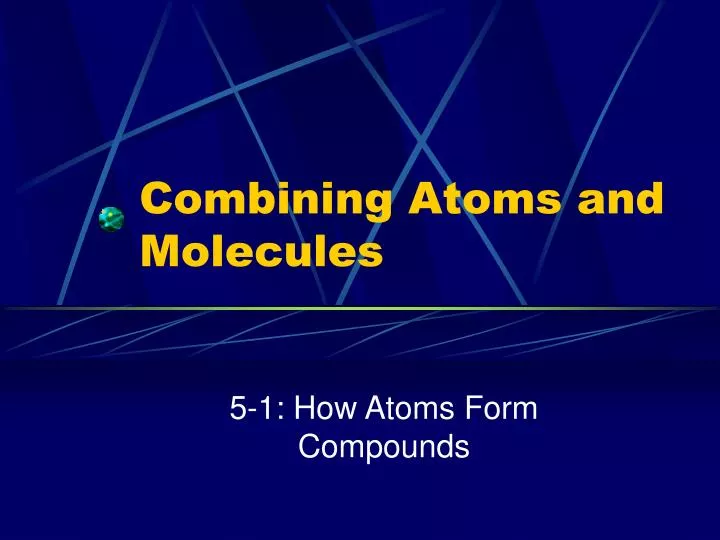 Combining Atoms and Molecules

5-1: How Atoms Form Compounds